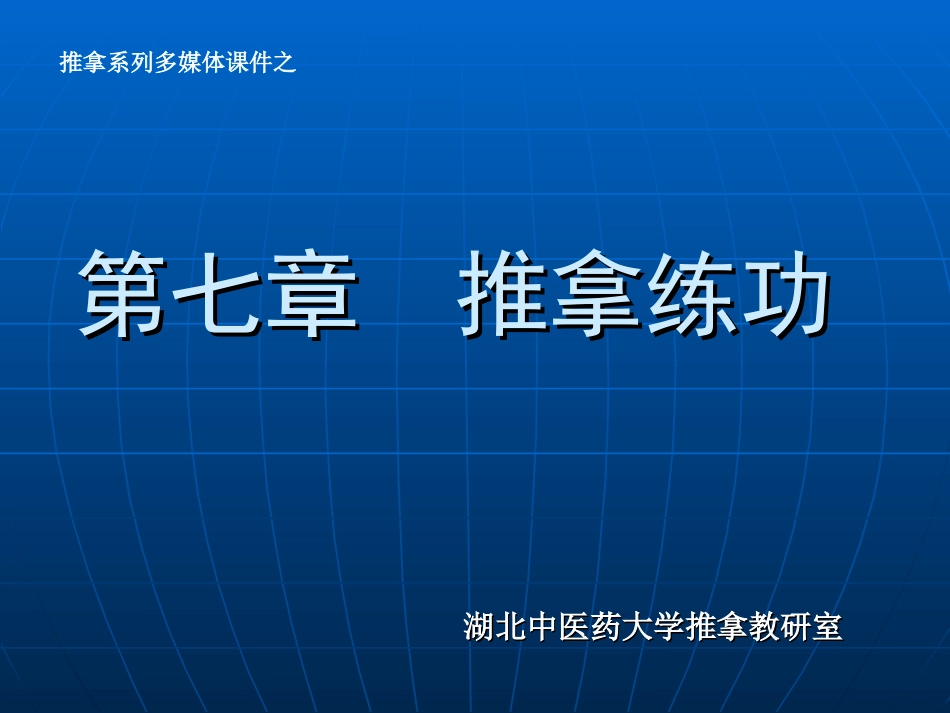 推拿系列多媒体课件之

第七章　推拿练功

湖北中医药大学推拿教研室